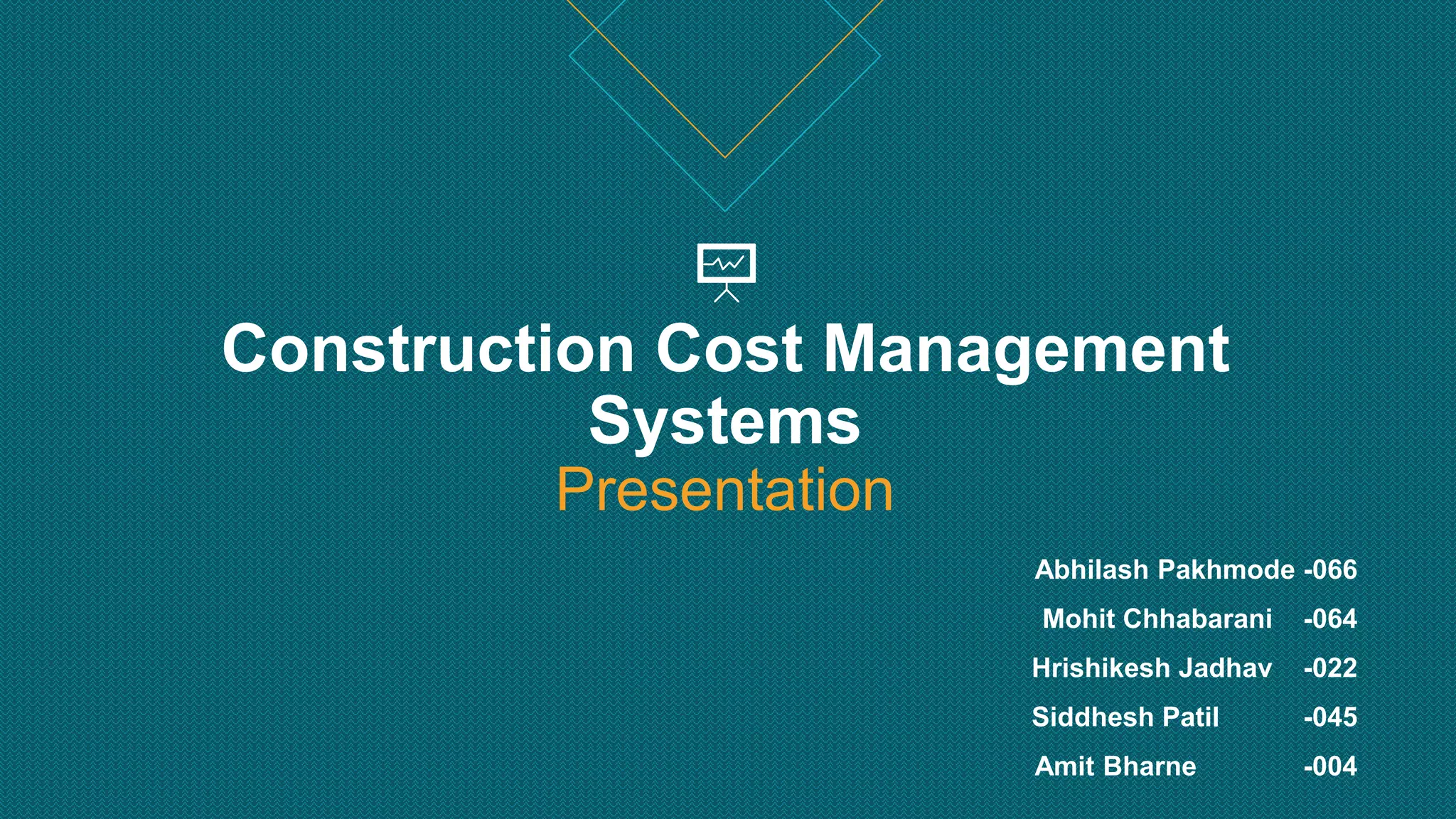 Construction Cost Management Systems
Presentation

Abhilash Pakhmode -066
Mohit Chhabarani -064
Hrishikesh Jadhav -022
Siddhesh Patil -045
Amit Bharne -004